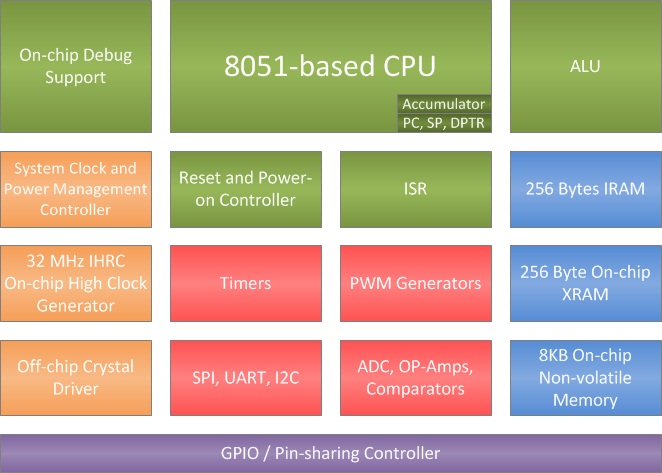 On-chip Debug Support

8051-based CPU

Accumulator

PC, SP, DPTR

ALU

System Clock and Power Management Controller

Reset and Power-on Controller

ISR

256 Bytes IRAM

32 MHz IHRC On-chip High Clock Generator

Timers

PWM Generators

256 Byte On-chip XRAM

Off-chip Crystal Driver

SPI, UART, I2C

ADC, OP-Amps, Comparators

8KB On-chip Non-volatile Memory

GPIO / Pin-sharing Controller